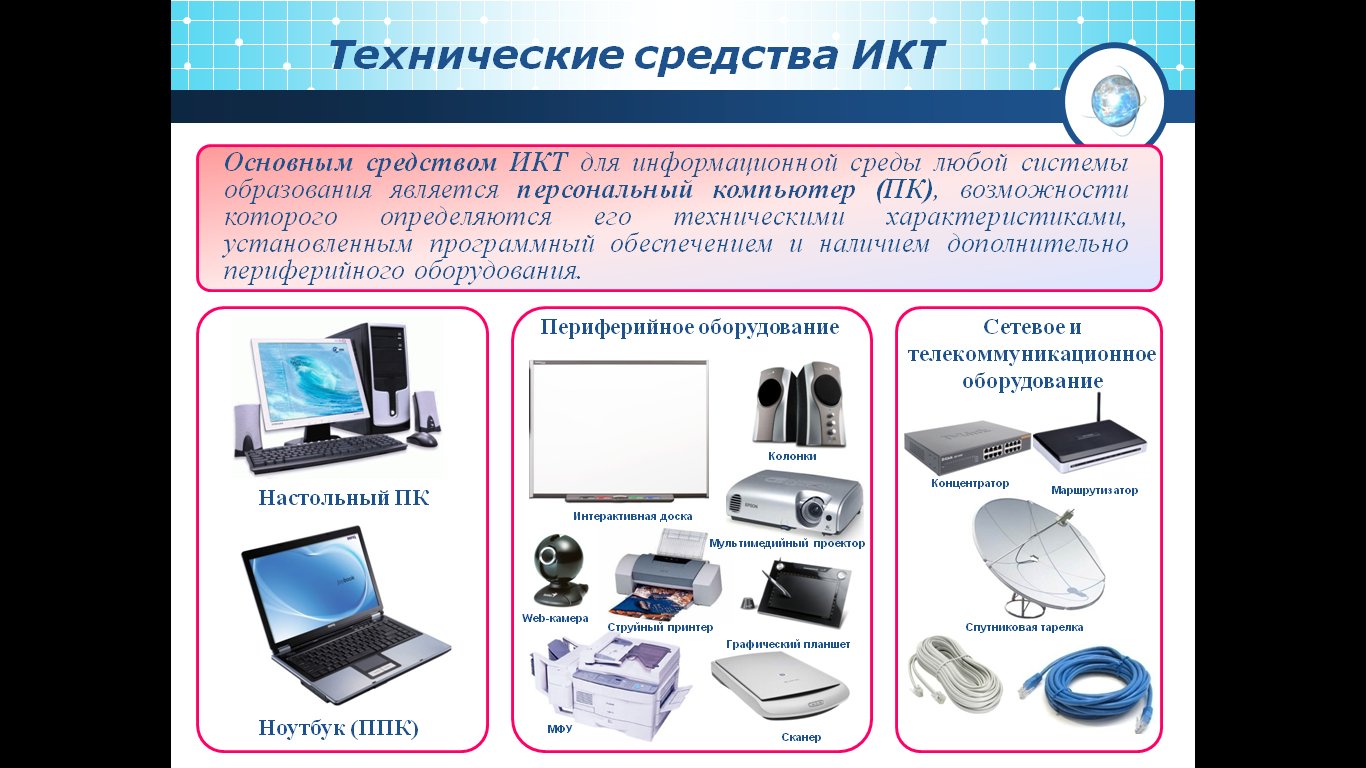 Технические средства ИКТ

Основным средством ИКТ для информационной среды любой системы образования является персональный компьютер (ПК), возможности которого определяются его техническими характеристиками, установленным программный обеспечением и наличием дополнительно периферийного оборудования.

Настольный ПК

Ноутбук (ППК)

Периферийное оборудование

Колонки

Интерактивная доска

Мультимедийный проектор

Web-камера

Струйный принтер

Графический планшет

МФУ

Сканер

Сетевое и телекоммуникационное оборудование

Концентратор

Маршрутизатор

Спутниковая тарелка